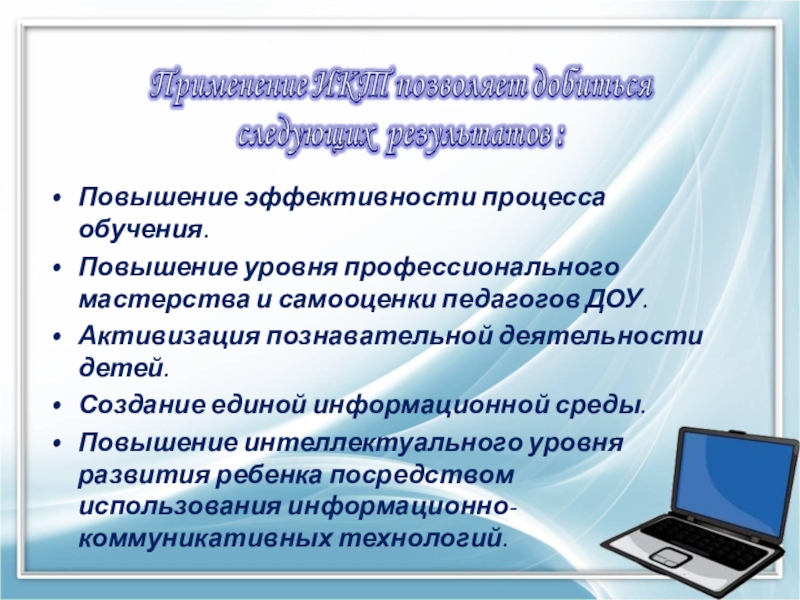 Применение ИКТ позволяет добиться следующих результатов :

• Повышение эффективности процесса обучения.

• Повышение уровня профессионального мастерства и самооценки педагогов ДОУ.

• Активизация познавательной деятельности детей.

• Создание единой информационной среды.

• Повышение интеллектуального уровня развития ребенка посредством использования информационно-коммуникативных технологий.